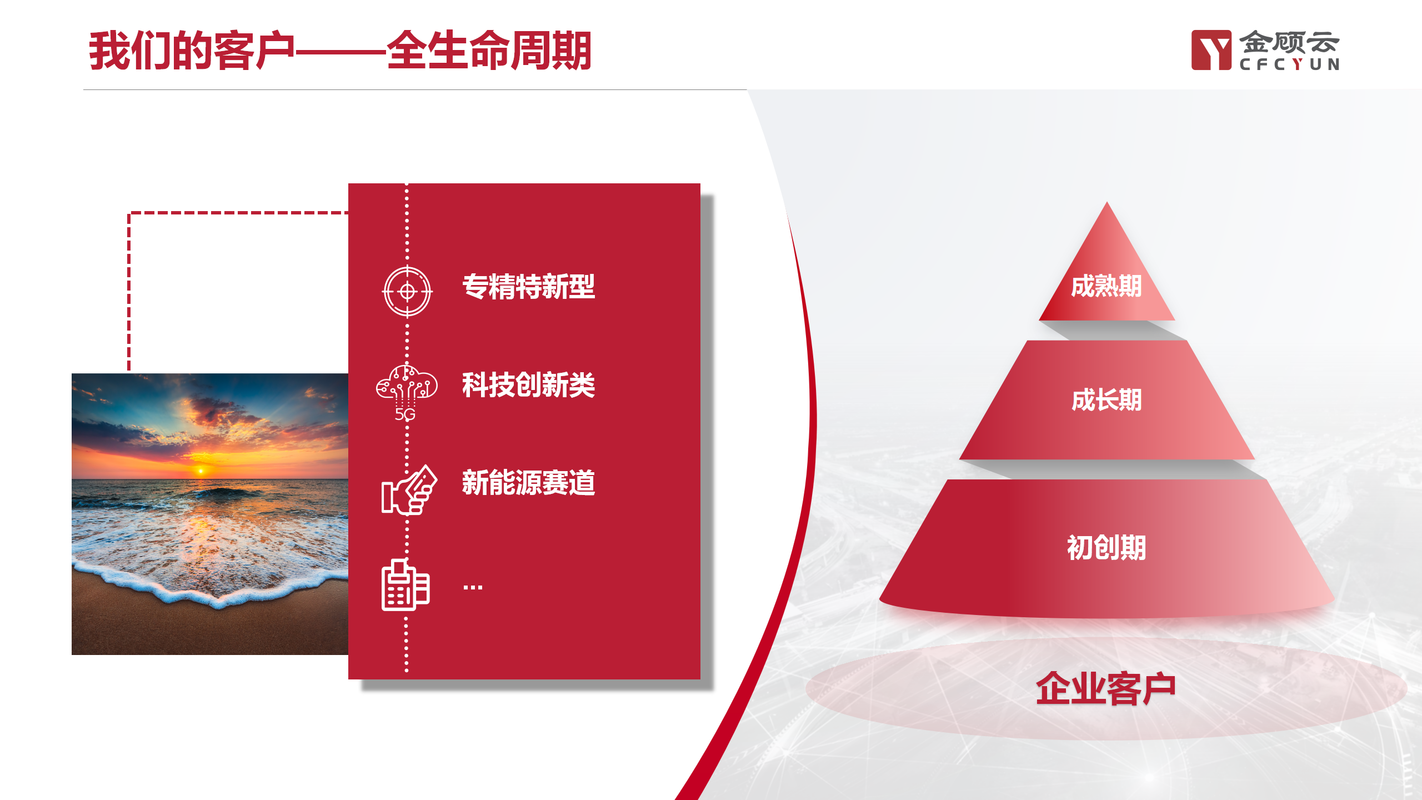 我们的客户——全生命周期

金顾云
CFCYUN

专精特新型

5G
科技创新类

新能源赛道

...

成熟期

成长期

初创期

企业客户